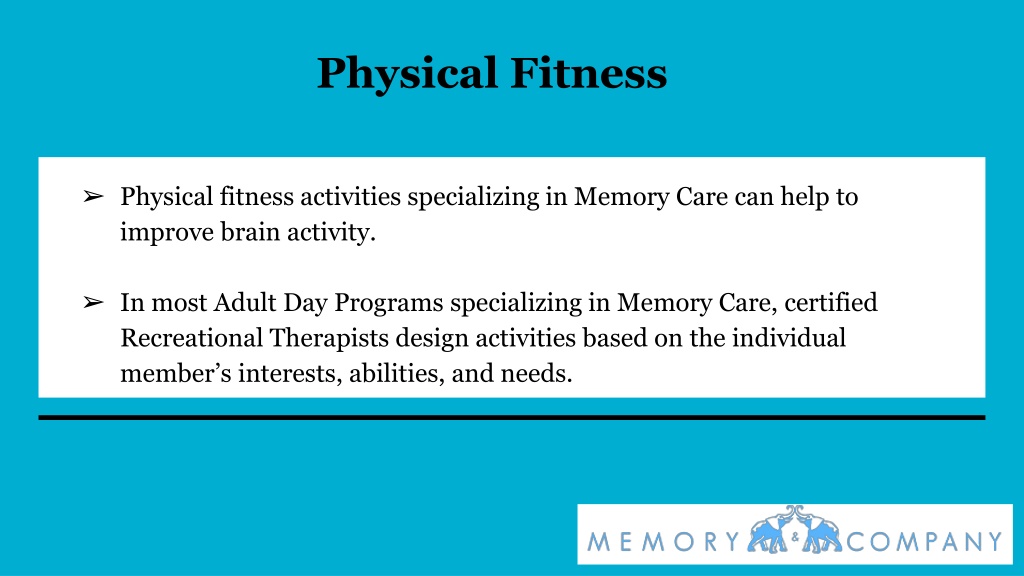 Physical Fitness

➢ Physical fitness activities specializing in Memory Care can help to improve brain activity.

➢ In most Adult Day Programs specializing in Memory Care, certified Recreational Therapists design activities based on the individual member's interests, abilities, and needs.

MEMORY & COMPANY